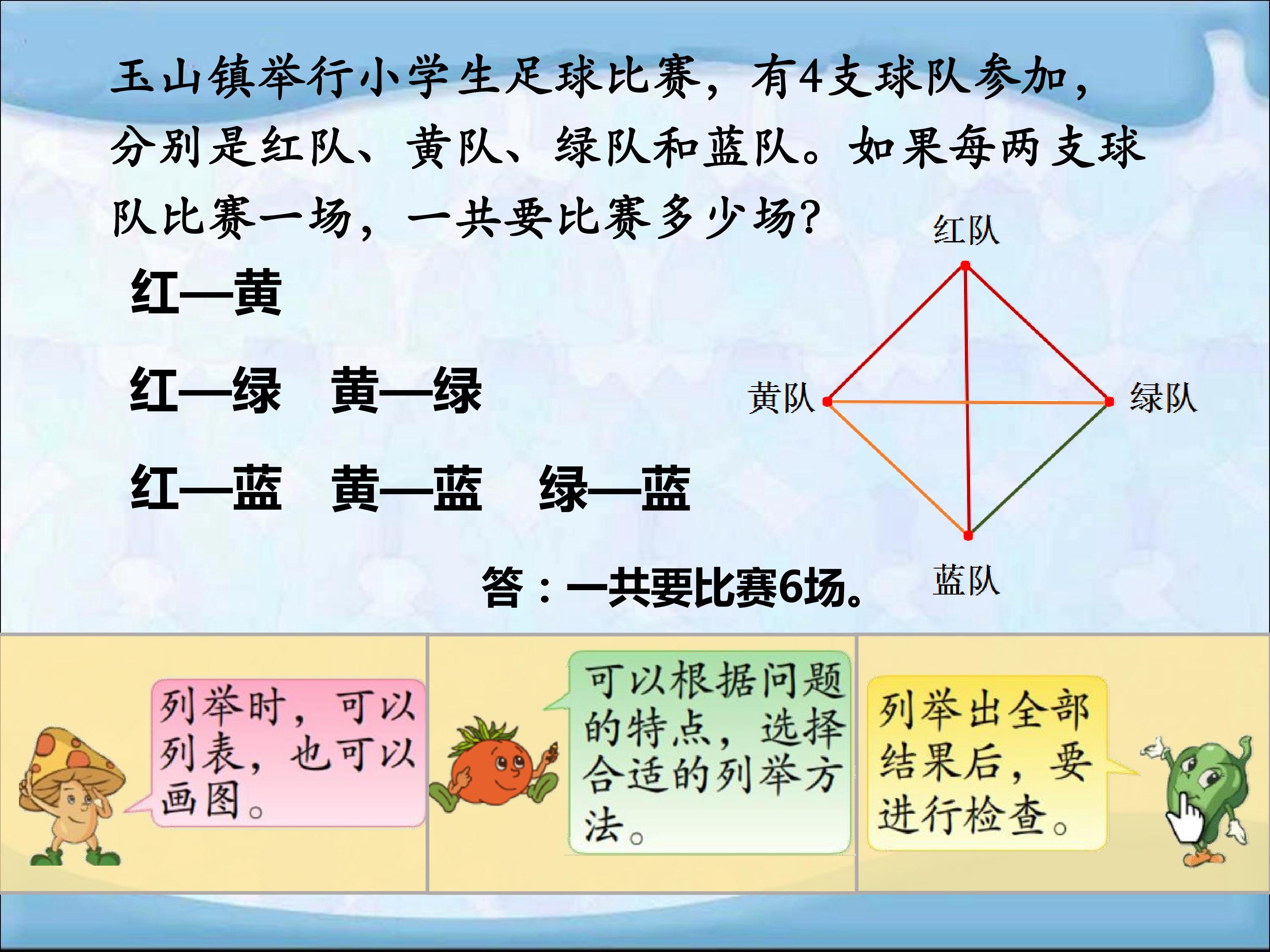 玉山镇举行小学生足球比赛，有4支球队参加，分别是红队、黄队、绿队和蓝队。如果每两支球队比赛一场，一共要比赛多少场?

红—黄

红—绿 黄—绿

红—蓝 黄—蓝 绿—蓝

红队

黄队

绿队

蓝队

答：一共要比赛6场。

列举时，可以列表，也可以画图。

可以根据问题的特点，选择合适的列举方法。

列举出全部结果后，要进行检查。